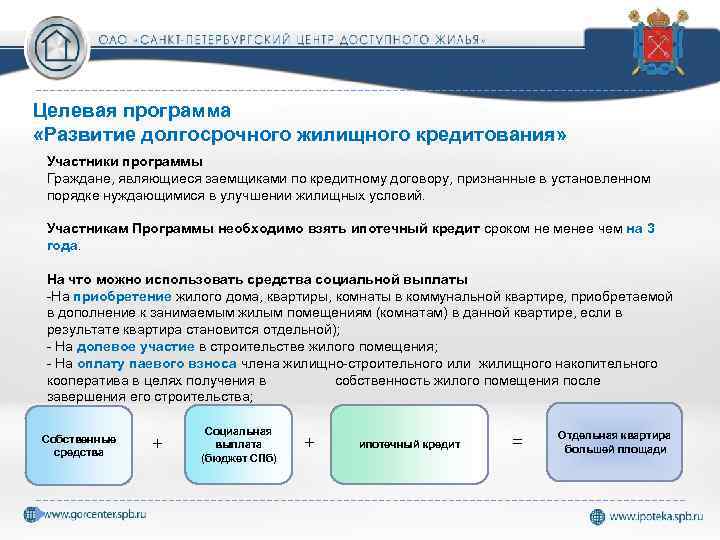 ОАО «САНКТ-ПЕТЕРБУРГСКИЙ ЦЕНТР ДОСТУПНОГО ЖИЛЬЯ»

Целевая программа
«Развитие долгосрочного жилищного кредитования»

Участники программы
Граждане, являющиеся заемщиками по кредитному договору, признанные в установленном порядке нуждающимися в улучшении жилищных условий.

Участникам Программы необходимо взять ипотечный кредит сроком не менее чем на 3 года.

На что можно использовать средства социальной выплаты
-На приобретение жилого дома, квартиры, комнаты в коммунальной квартире, приобретаемой в дополнение к занимаемым жилым помещениям (комнатам) в данной квартире, если в результате квартира становится отдельной);
- На долевое участие в строительстве жилого помещения;
- На оплату паевого взноса члена жилищно-строительного или жилищного накопительного кооператива в целях получения в собственность жилого помещения после завершения его строительства;

Собственные средства + Социальная выплата (бюджет СПб) + ипотечный кредит = Отдельная квартира большей площади

www.gorcenter.spb.ru

www.ipoteka.spb.ru